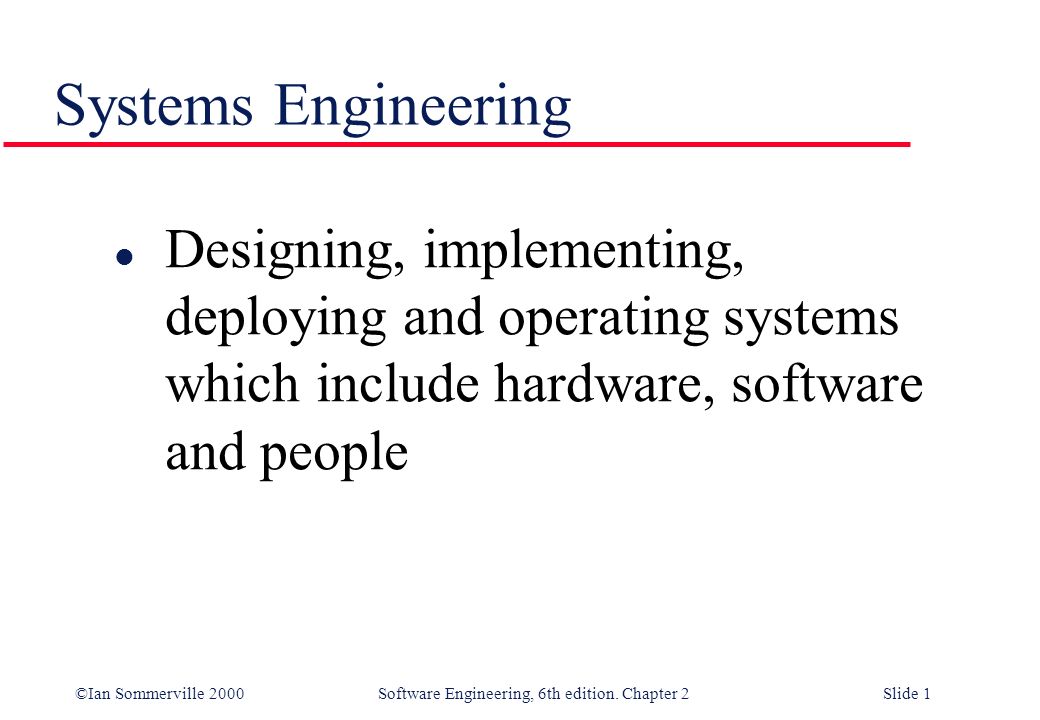 Systems Engineering

l Designing, implementing, deploying and operating systems which include hardware, software and people

©Ian Sommerville 2000 Software Engineering, 6th edition. Chapter 2 Slide 1